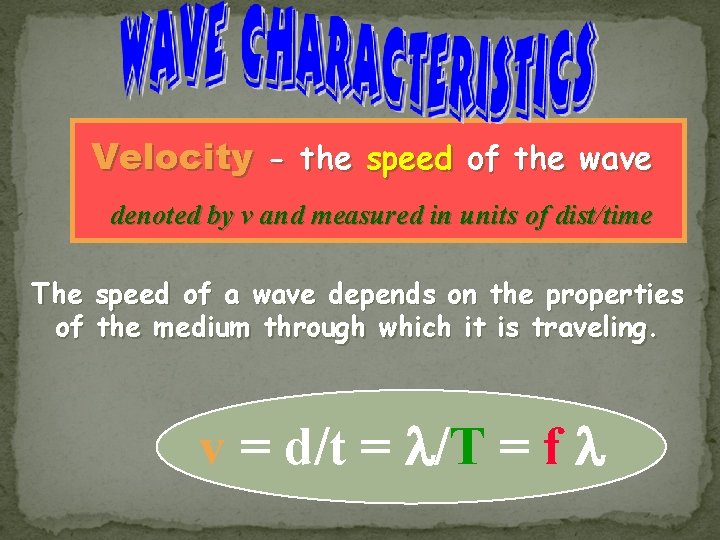 WAVE CHARACTERISTICS

Velocity - the speed of the wave

denoted by v and measured in units of dist/time

The speed of a wave depends on the properties of the medium through which it is traveling.

$v = d/t = \lambda/T = f\lambda$